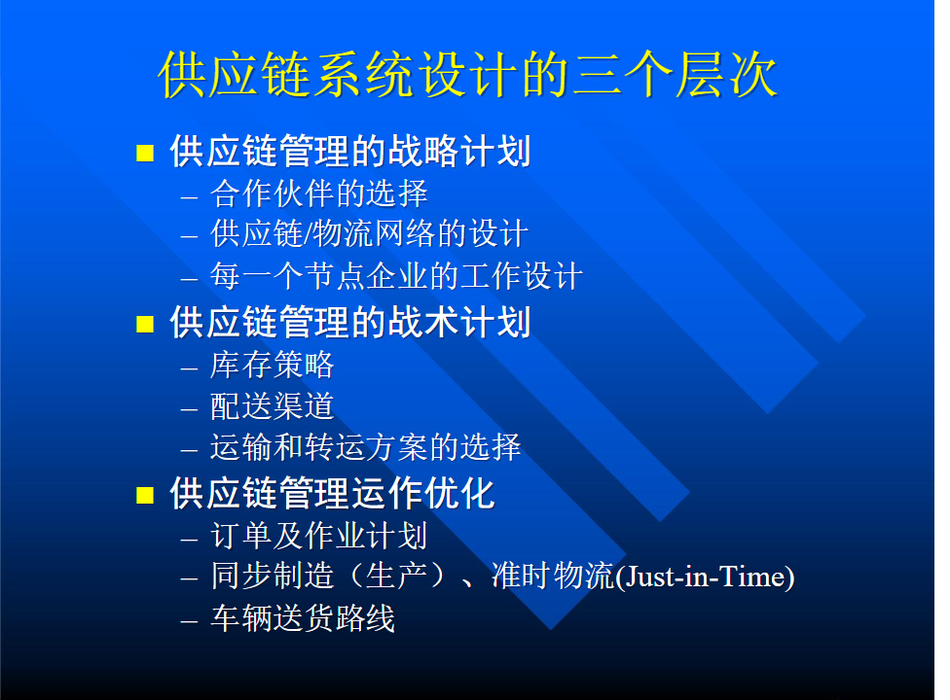 供应链系统设计的三个层次

■ 供应链管理的战略计划
– 合作伙伴的选择
– 供应链/物流网络的设计
– 每一个节点企业的工作设计

■ 供应链管理的战术计划
– 库存策略
– 配送渠道
– 运输和转运方案的选择

■ 供应链管理运作优化
– 订单及作业计划
– 同步制造（生产）、准时物流(Just-in-Time)
– 车辆送货路线